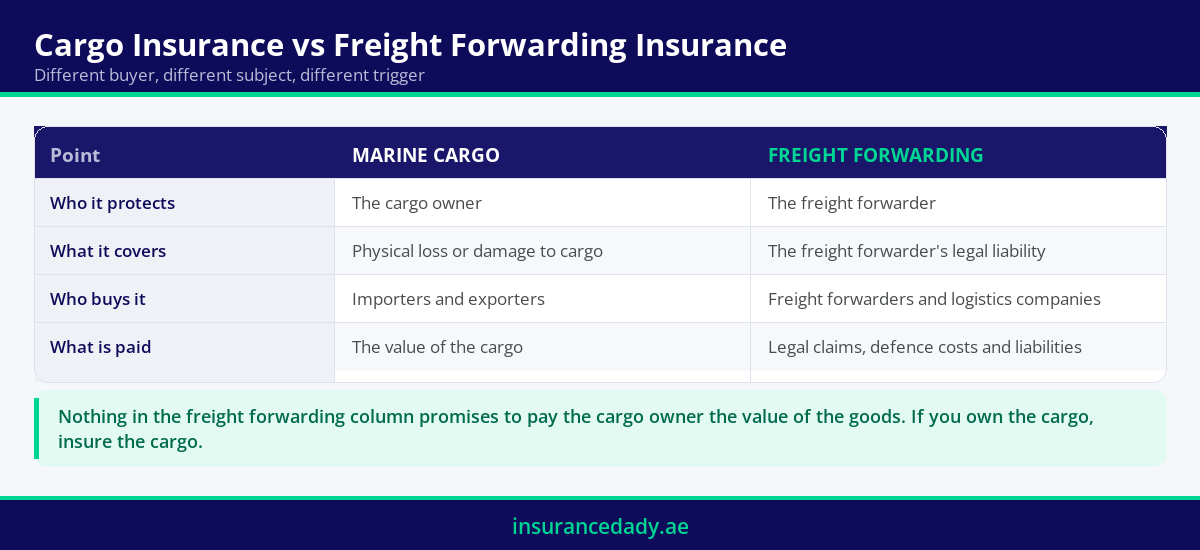 Cargo Insurance vs Freight Forwarding Insurance

Different buyer, different subject, different trigger

| Point | MARINE CARGO | FREIGHT FORWARDING |
|---|---|---|
| Who it protects | The cargo owner | The freight forwarder |
| What it covers | Physical loss or damage to cargo | The freight forwarder's legal liability |
| Who buys it | Importers and exporters | Freight forwarders and logistics companies |
| What is paid | The value of the cargo | Legal claims, defence costs and liabilities |

Nothing in the freight forwarding column promises to pay the cargo owner the value of the goods. If you own the cargo, insure the cargo.

insurancedady.ae